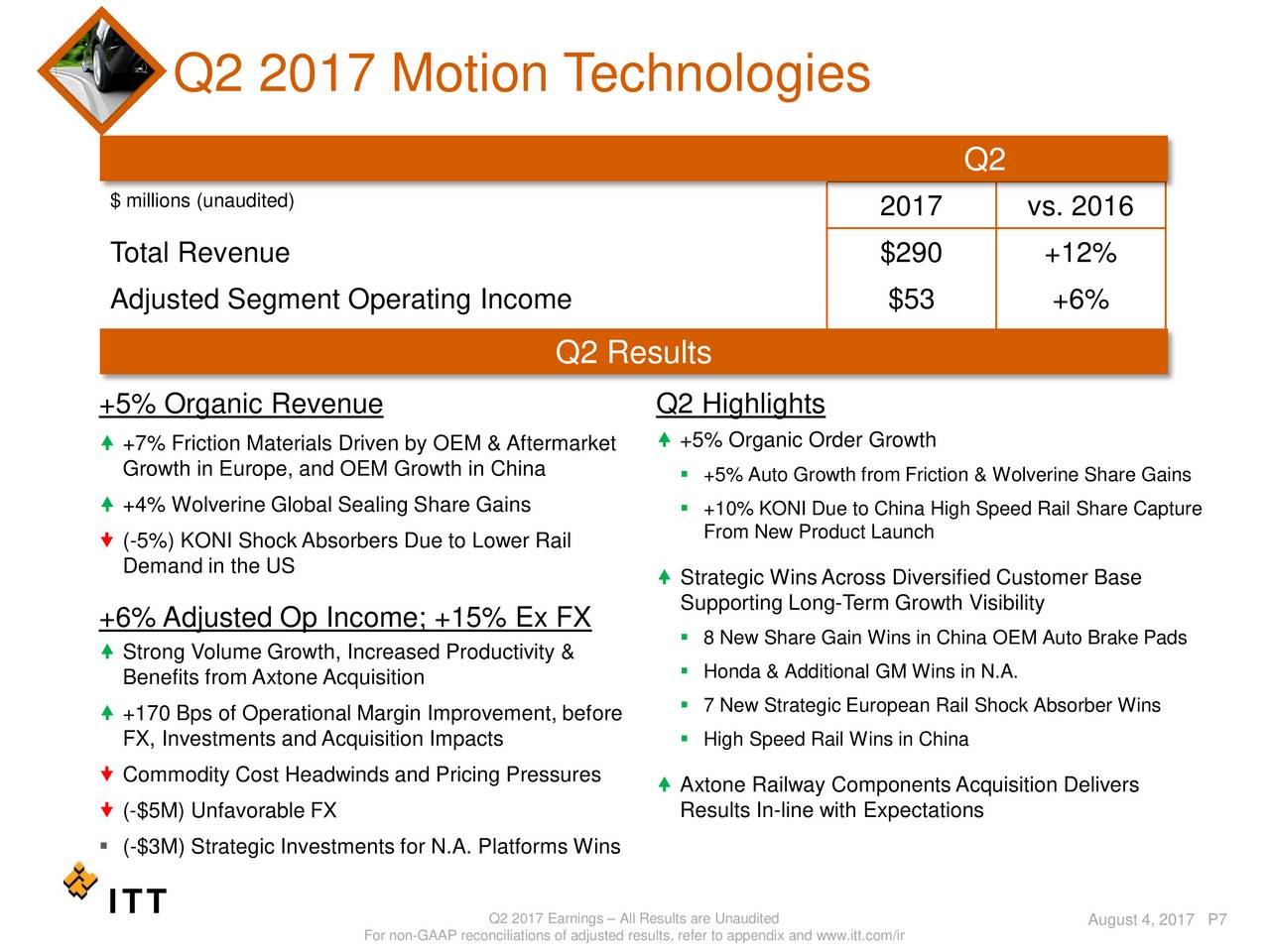 Q2 2017 Motion Technologies

| $ millions (unaudited) | Q2 2017 | Q2 vs. 2016 |
|---|---|---|
| Total Revenue | $290 | +12% |
| Adjusted Segment Operating Income | $53 | +6% |

Q2 Results

+5% Organic Revenue

+7% Friction Materials Driven by OEM & Aftermarket Growth in Europe, and OEM Growth in China

+4% Wolverine Global Sealing Share Gains

(-5%) KONI Shock Absorbers Due to Lower Rail Demand in the US

+6% Adjusted Op Income; +15% Ex FX

Strong Volume Growth, Increased Productivity & Benefits from Axtone Acquisition

+170 Bps of Operational Margin Improvement, before FX, Investments and Acquisition Impacts

Commodity Cost Headwinds and Pricing Pressures

(-$5M) Unfavorable FX

(-$3M) Strategic Investments for N.A. Platforms Wins

Q2 Highlights

+5% Organic Order Growth

+5% Auto Growth from Friction & Wolverine Share Gains

+10% KONI Due to China High Speed Rail Share Capture From New Product Launch

Strategic Wins Across Diversified Customer Base Supporting Long-Term Growth Visibility

8 New Share Gain Wins in China OEM Auto Brake Pads

Honda & Additional GM Wins in N.A.

7 New Strategic European Rail Shock Absorber Wins

High Speed Rail Wins in China

Axtone Railway Components Acquisition Delivers Results In-line with Expectations

ITT

Q2 2017 Earnings – All Results are Unaudited
For non-GAAP reconciliations of adjusted results, refer to appendix and www.itt.com/ir

August 4, 2017 P7